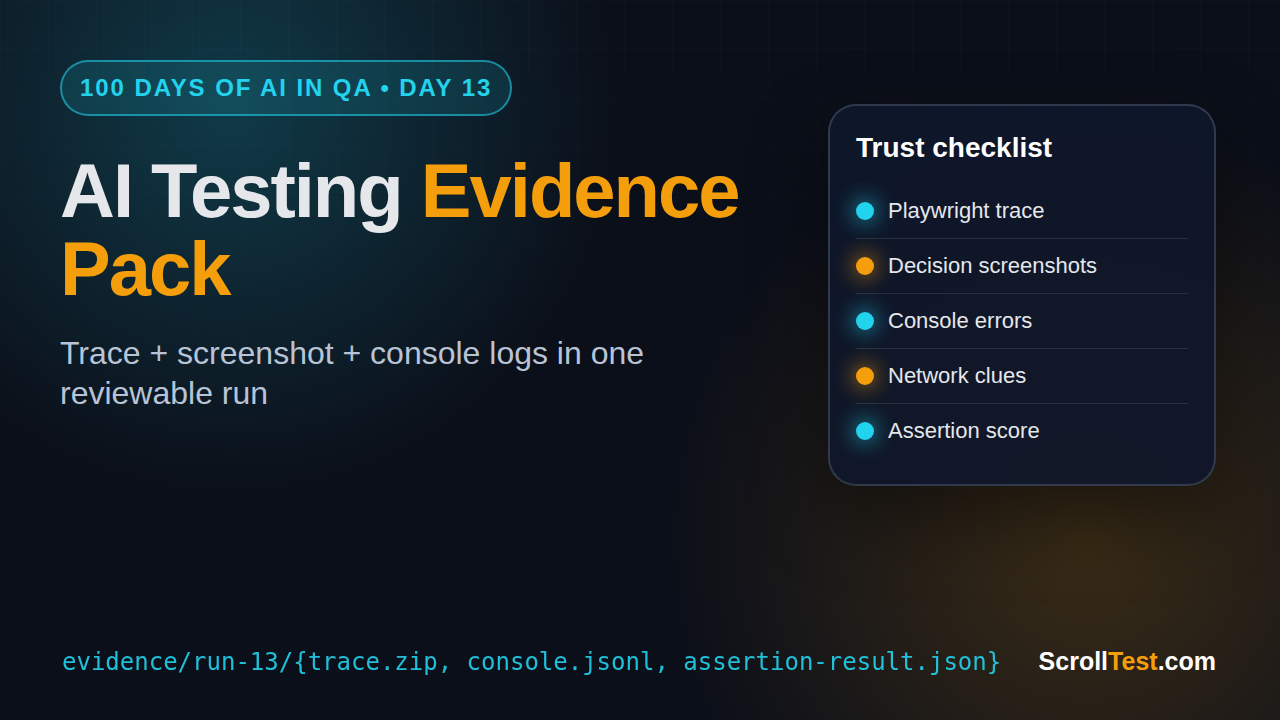 100 DAYS OF AI IN QA • DAY 13

AI Testing Evidence Pack

Trace + screenshot + console logs in one reviewable run

Trust checklist

Playwright trace

Decision screenshots

Console errors

Network clues

Assertion score

evidence/run-13/{trace.zip, console.jsonl, assertion-result.json}

ScrollTest.com